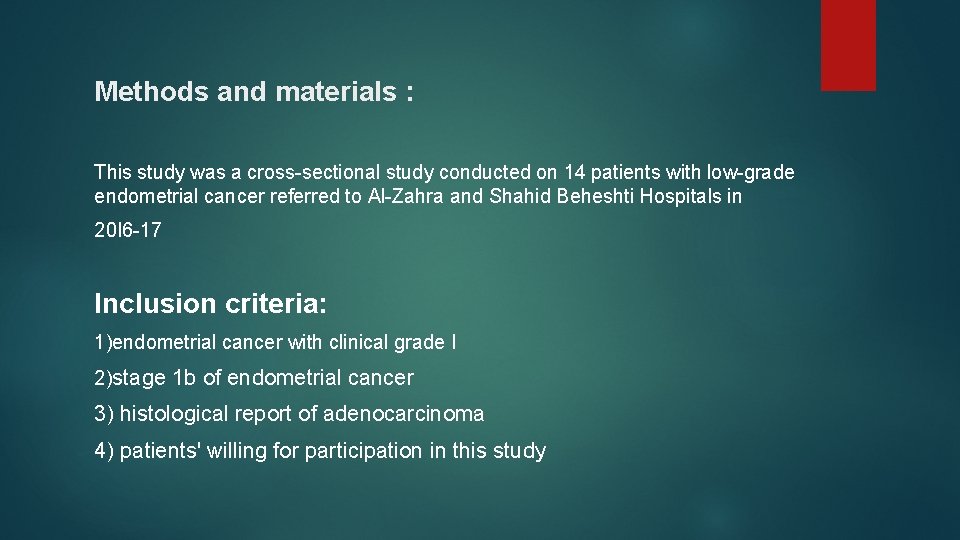 Methods and materials :

This study was a cross-sectional study conducted on 14 patients with low-grade endometrial cancer referred to Al-Zahra and Shahid Beheshti Hospitals in

20l6-17

Inclusion criteria:

1)endometrial cancer with clinical grade I

2)stage 1b of endometrial cancer

3) histological report of adenocarcinoma

4) patients' willing for participation in this study